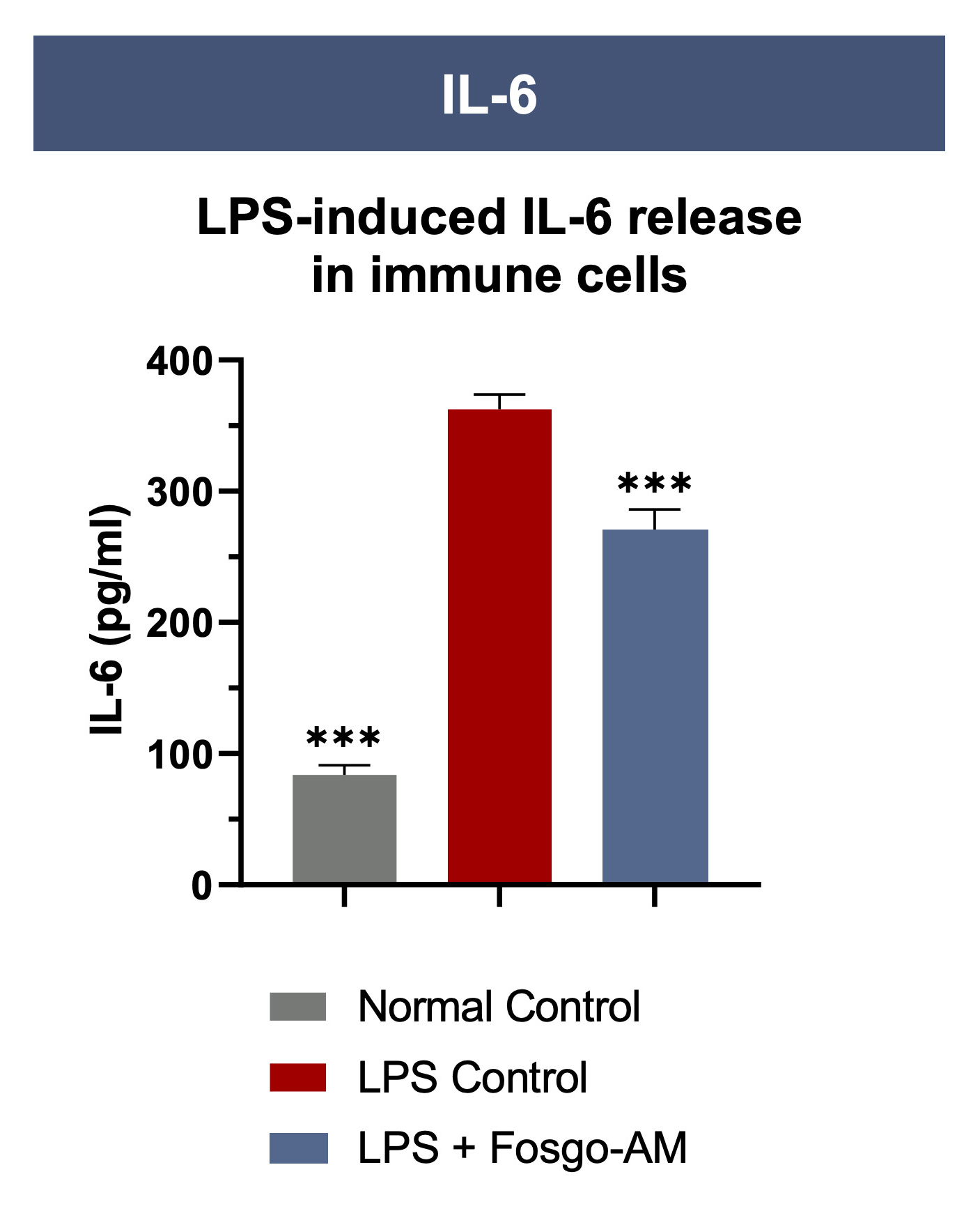 IL-6

LPS-induced IL-6 release in immune cells

IL-6 (pg/ml)

400
300
200
100
0

***
***

Normal Control
LPS Control
LPS + Fosgo-AM